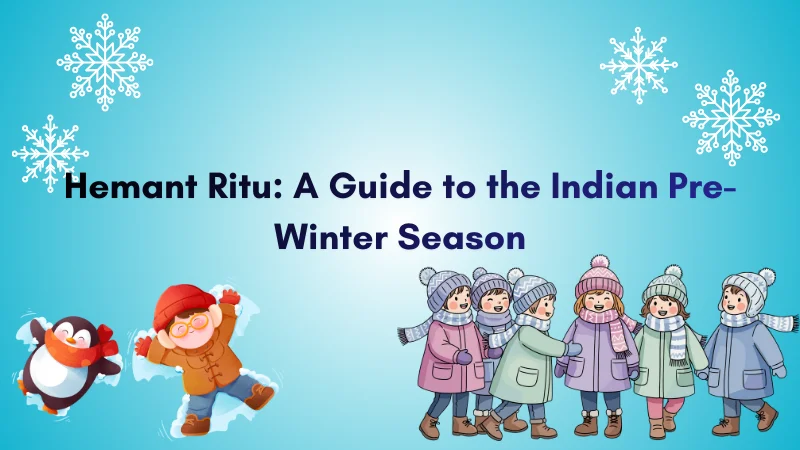 Hemant Ritu: A Guide to the Indian Pre-Winter Season